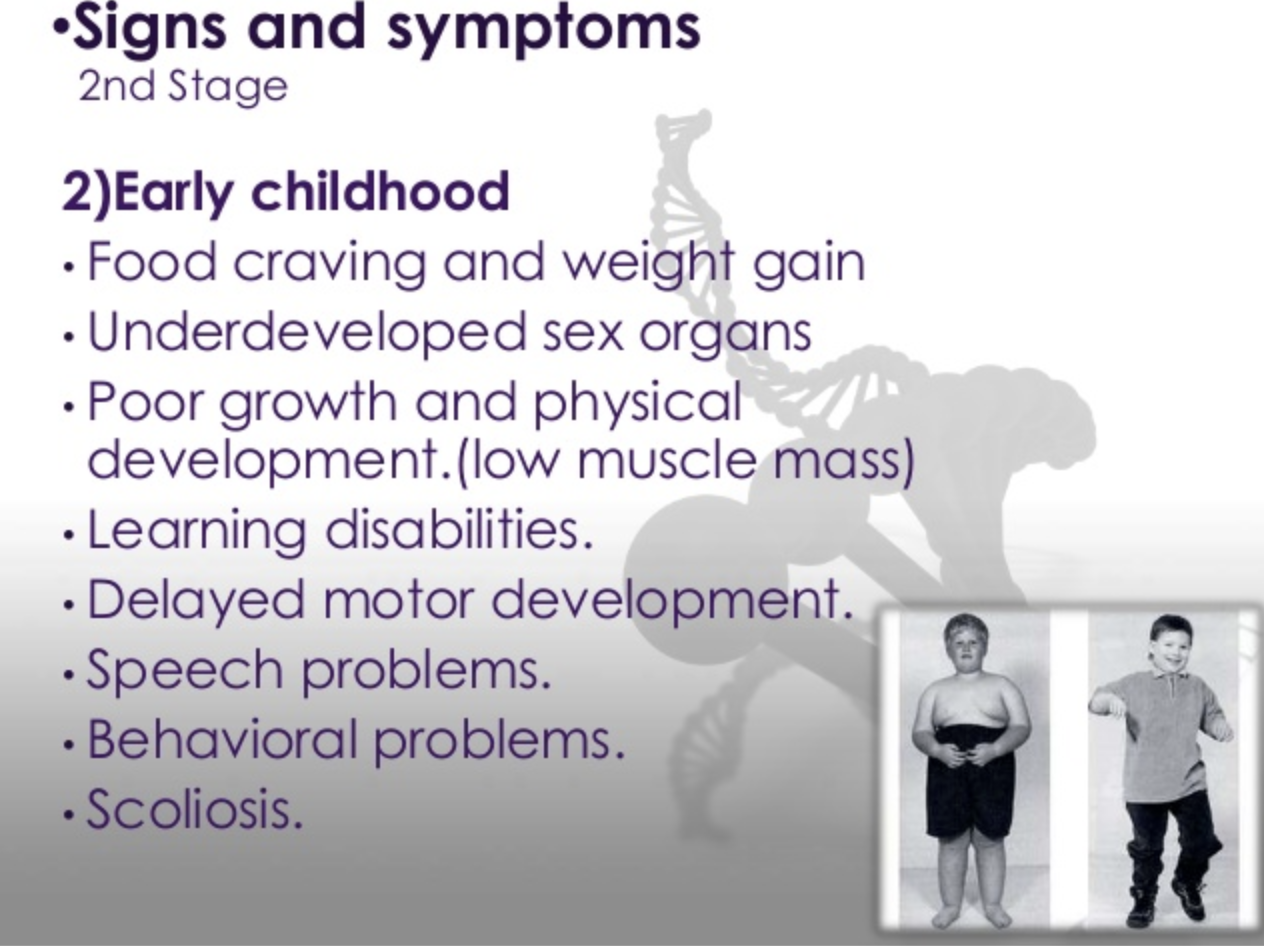 •Signs and symptoms
2nd Stage

2)Early childhood
• Food craving and weight gain
• Underdeveloped sex organs
• Poor growth and physical development.(low muscle mass)
• Learning disabilities.
• Delayed motor development.
• Speech problems.
• Behavioral problems.
• Scoliosis.